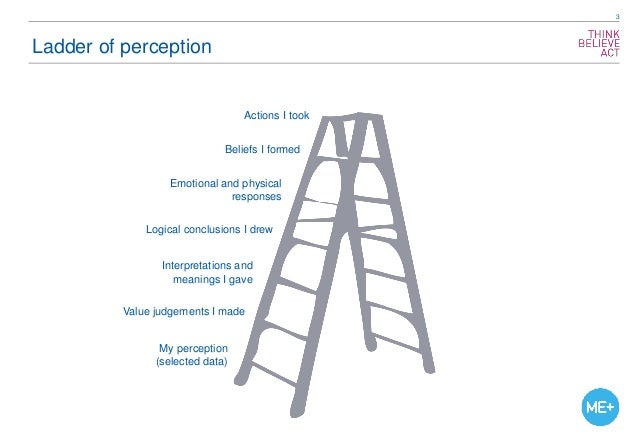 3

Ladder of perception

THINK
BELIEVE
ACT

Actions I took

Beliefs I formed

Emotional and physical responses

Logical conclusions I drew

Interpretations and meanings I gave

Value judgements I made

My perception (selected data)

ME+